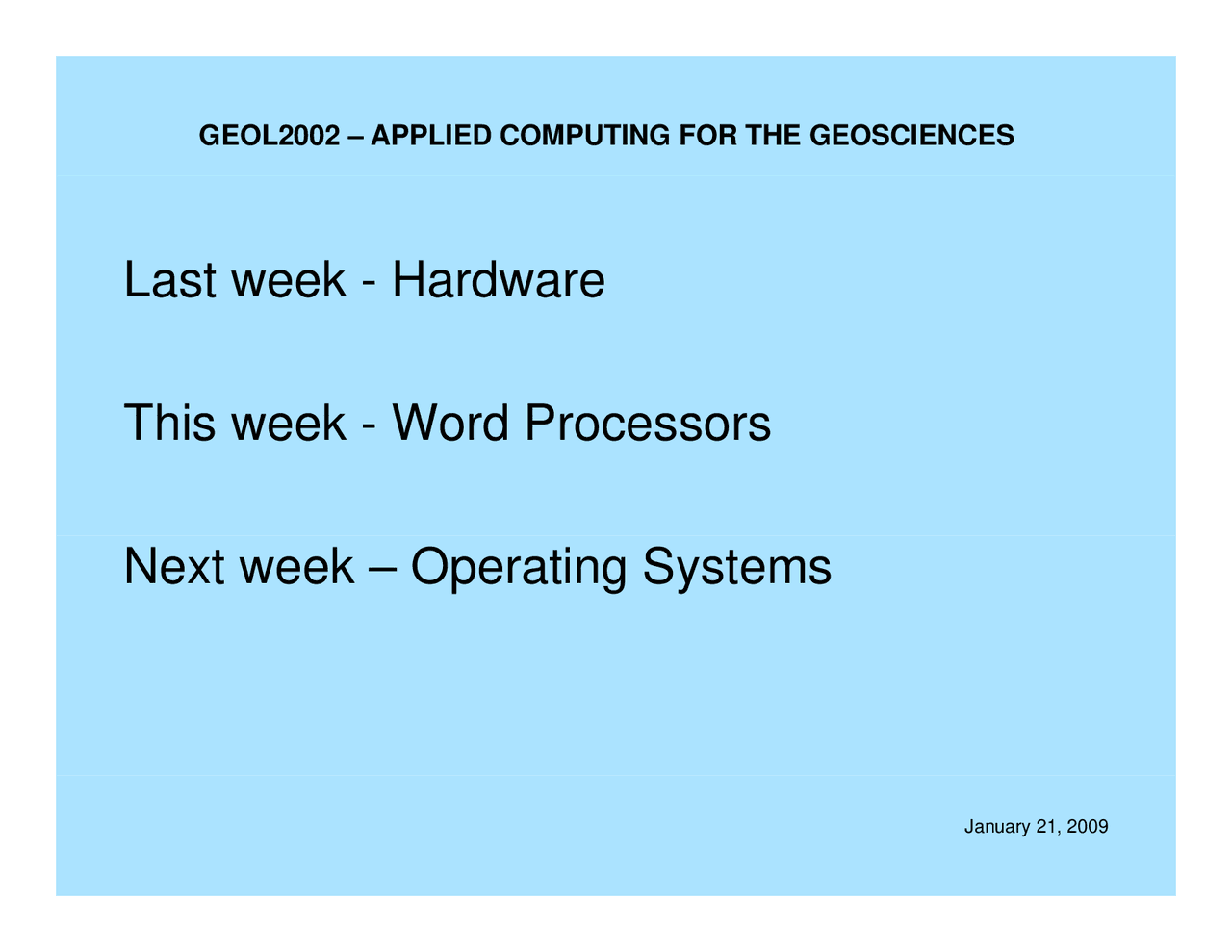 GEOL2002 – APPLIED COMPUTING FOR THE GEOSCIENCES

Last week - Hardware

This week - Word Processors

Next week – Operating Systems

January 21, 2009